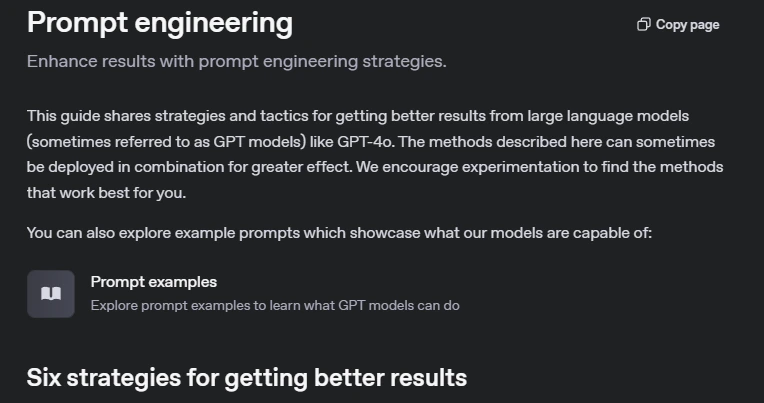 Prompt engineering

Copy page

Enhance results with prompt engineering strategies.

This guide shares strategies and tactics for getting better results from large language models (sometimes referred to as GPT models) like GPT-4o. The methods described here can sometimes be deployed in combination for greater effect. We encourage experimentation to find the methods that work best for you.

You can also explore example prompts which showcase what our models are capable of:

Prompt examples
Explore prompt examples to learn what GPT models can do

Six strategies for getting better results